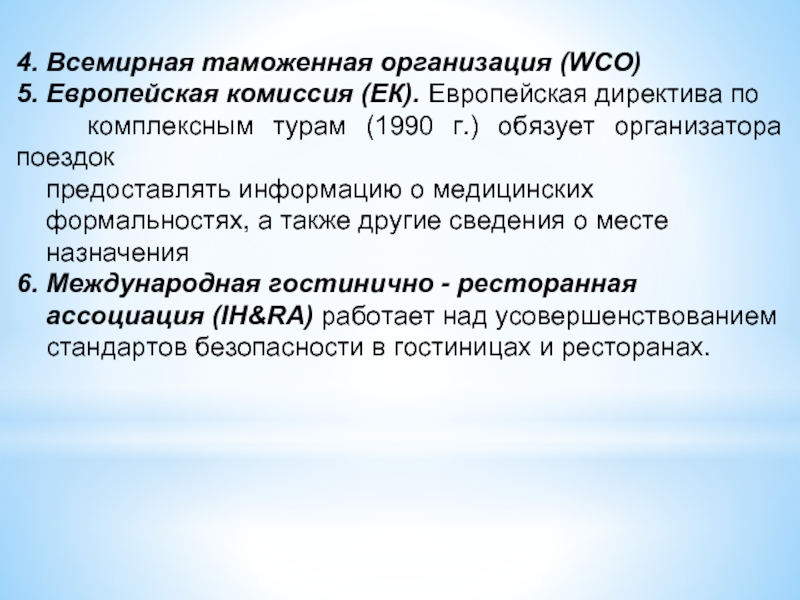 4. Всемирная таможенная организация (WCO)
5. Европейская комиссия (ЕК). Европейская директива по комплексным турам (1990 г.) обязует организатора поездок предоставлять информацию о медицинских формальностях, а также другие сведения о месте назначения
6. Международная гостинично - ресторанная ассоциация (IH&RA) работает над усовершенствованием стандартов безопасности в гостиницах и ресторанах.